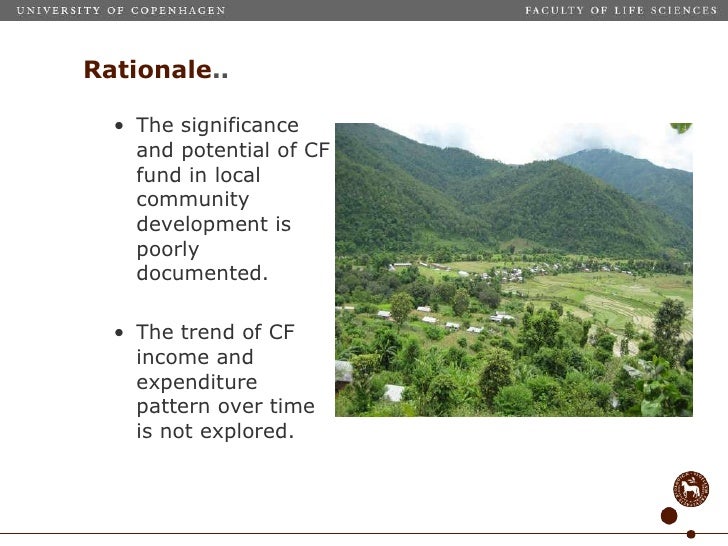 UNIVERSITY OF COPENHAGEN

FACULTY OF LIFE SCIENCES

Rationale..

• The significance and potential of CF fund in local community development is poorly documented.

• The trend of CF income and expenditure pattern over time is not explored.